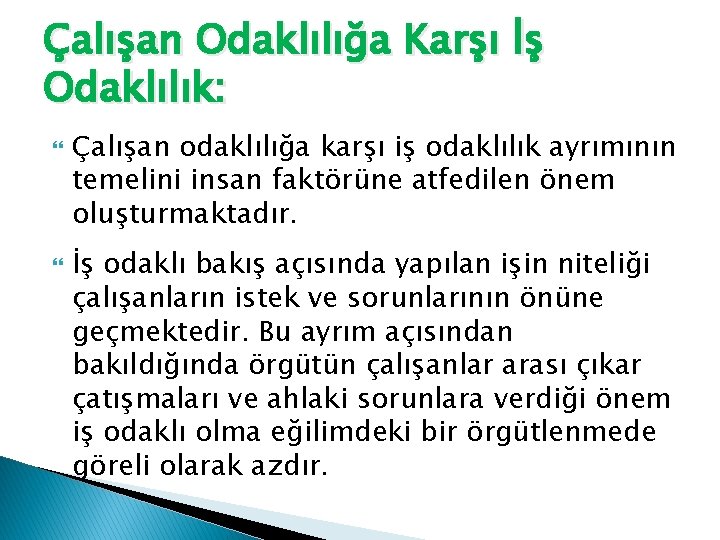 Çalışan Odaklılığa Karşı İş Odaklılık:

Çalışan odaklılığa karşı iş odaklılık ayrımının temelini insan faktörüne atfedilen önem oluşturmaktadır.

İş odaklı bakış açısında yapılan işin niteliği çalışanların istek ve sorunlarının önüne geçmektedir. Bu ayrım açısından bakıldığında örgütün çalışanlar arası çıkar çatışmaları ve ahlaki sorunlara verdiği önem iş odaklı olma eğilimdeki bir örgütlenmede göreli olarak azdır.